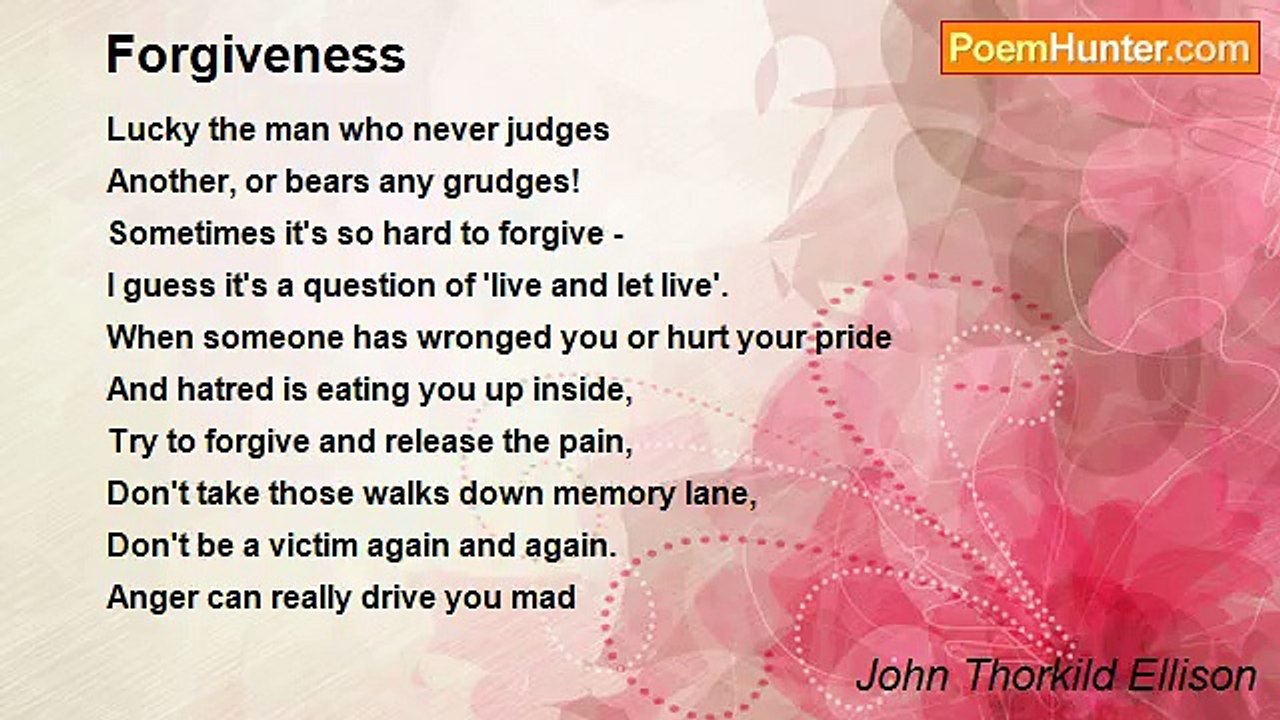 Forgiveness

PoemHunter.com

Lucky the man who never judges
Another, or bears any grudges!
Sometimes it's so hard to forgive -
I guess it's a question of 'live and let live'.
When someone has wronged you or hurt your pride
And hatred is eating you up inside,
Try to forgive and release the pain,
Don't take those walks down memory lane,
Don't be a victim again and again.
Anger can really drive you mad

John Thorkild Ellison